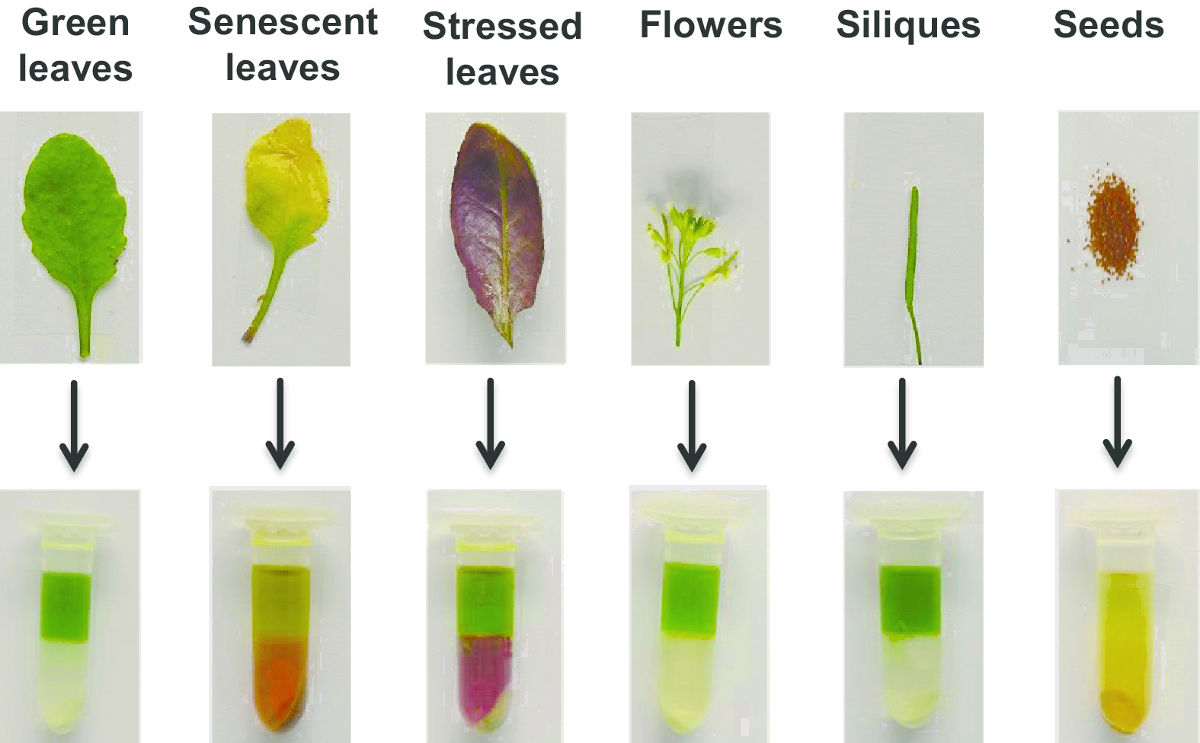 Green leaves

Senescent leaves

Stressed leaves

Flowers

Siliques

Seeds